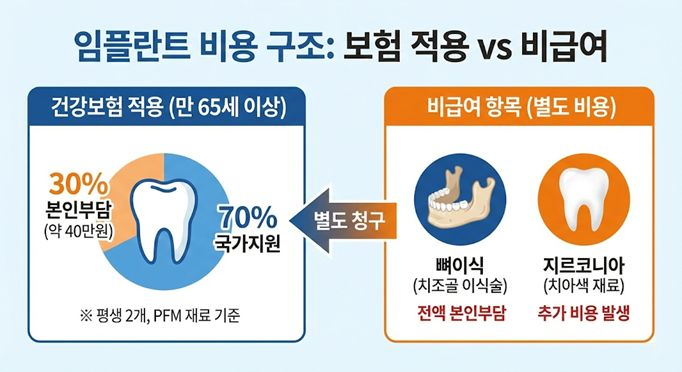 임플란트 비용 구조: 보험 적용 vs 비급여

건강보험 적용 (만 65세 이상)

30%
본인부담
(약 40만원)

70%
국가지원

※ 평생 2개, PFM 재료 기준

별도 청구

비급여 항목 (별도 비용)

뼈이식
(치조골 이식술)
전액 본인부담

지르코니아
(치아색 재료)
추가 비용 발생